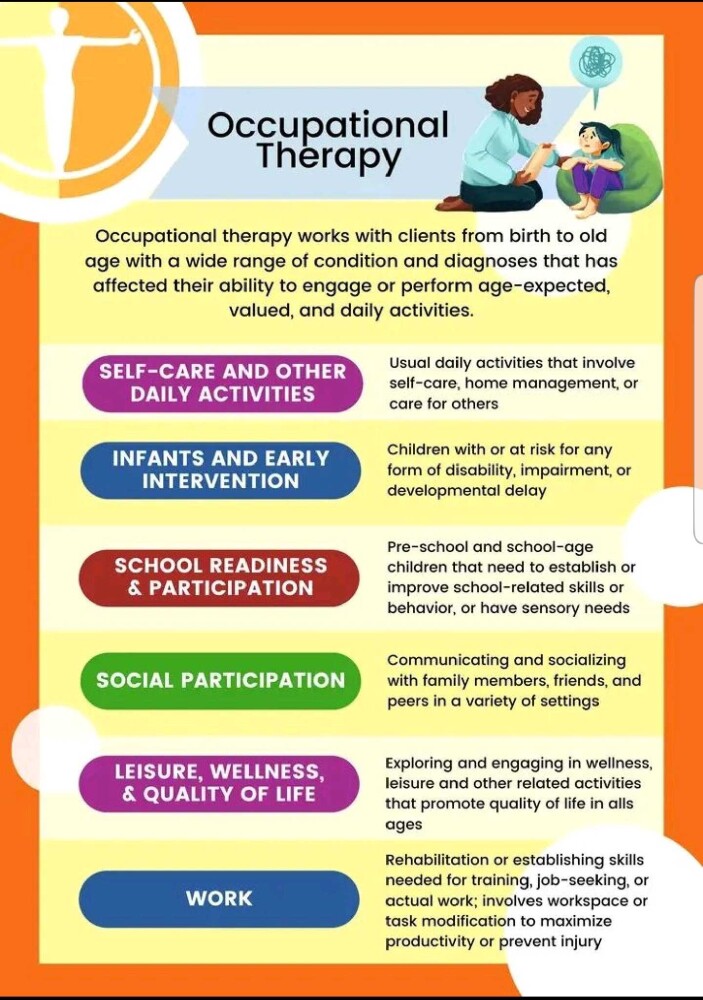 Occupational Therapy

Occupational therapy works with clients from birth to old age with a wide range of condition and diagnoses that has affected their ability to engage or perform age-expected, valued, and daily activities.

SELF-CARE AND OTHER DAILY ACTIVITIES

Usual daily activities that involve self-care, home management, or care for others

INFANTS AND EARLY INTERVENTION

Children with or at risk for any form of disability, impairment, or developmental delay

SCHOOL READINESS & PARTICIPATION

Pre-school and school-age children that need to establish or improve school-related skills or behavior, or have sensory needs

SOCIAL PARTICIPATION

Communicating and socializing with family members, friends, and peers in a variety of settings

LEISURE, WELLNESS, & QUALITY OF LIFE

Exploring and engaging in wellness, leisure and other related activities that promote quality of life in alls ages

WORK

Rehabilitation or establishing skills needed for training, job-seeking, or actual work; involves workspace or task modification to maximize productivity or prevent injury